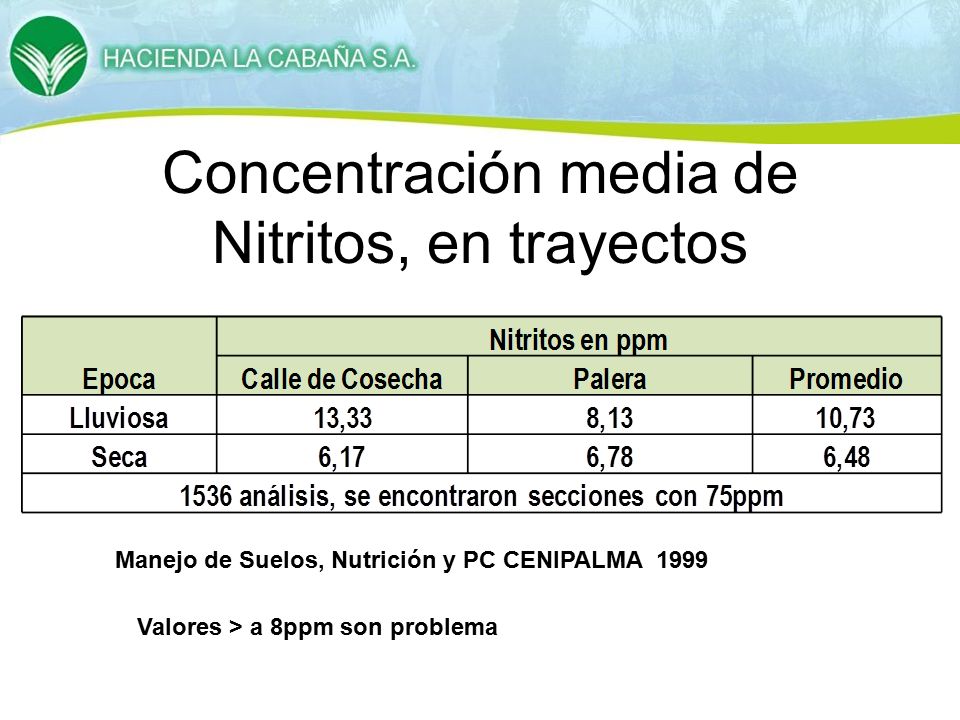 HACIENDA LA CABAÑA S.A.

Concentración media de Nitritos, en trayectos

| Epoca | Nitritos en ppm | | |
|---|---|---|---|
| | Calle de Cosecha | Palera | Promedio |
| Lluviosa | 13,33 | 8,13 | 10,73 |
| Seca | 6,17 | 6,78 | 6,48 |
| 1536 análisis, se encontraron secciones con 75ppm | | | |

Manejo de Suelos, Nutrición y PC CENIPALMA 1999

Valores > a 8ppm son problema